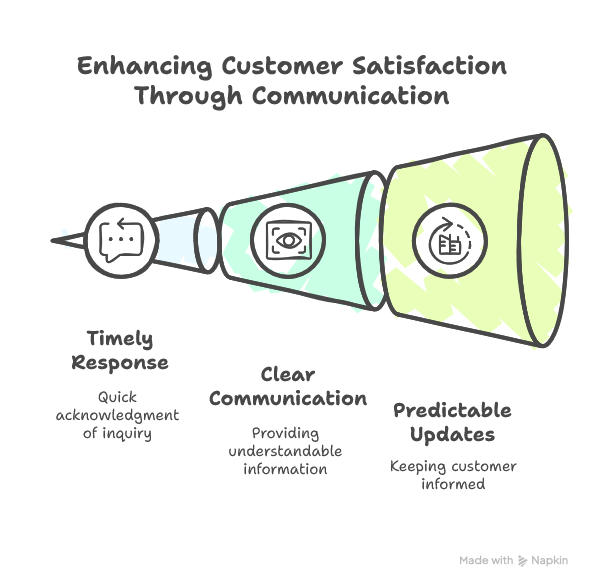 Enhancing Customer Satisfaction Through Communication

Timely Response

Quick acknowledgment of inquiry

Clear Communication

Providing understandable information

Predictable Updates

Keeping customer informed

Made with Napkin